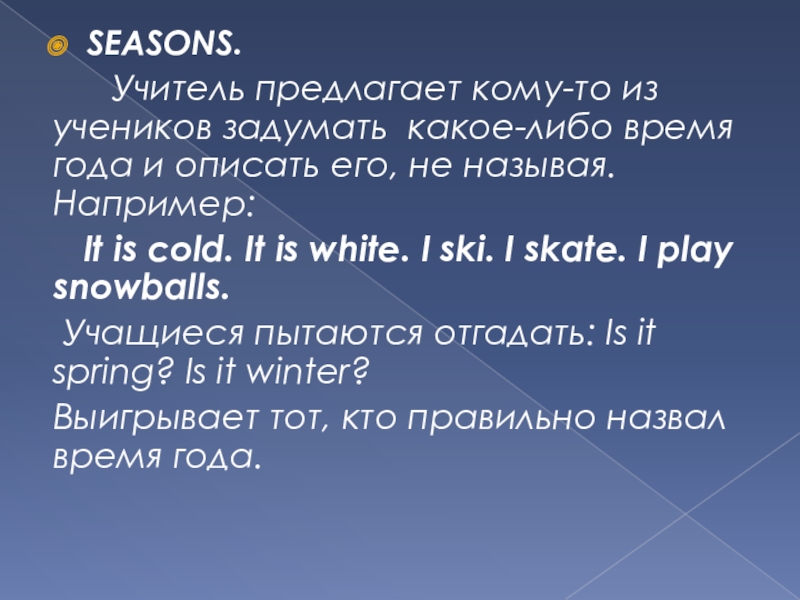 SEASONS.

Учитель предлагает кому-то из учеников задумать какое-либо время года и описать его, не называя. Например:

It is cold. It is white. I ski. I skate. I play snowballs.

Учащиеся пытаются отгадать: Is it spring? Is it winter?

Выигрывает тот, кто правильно назвал время года.